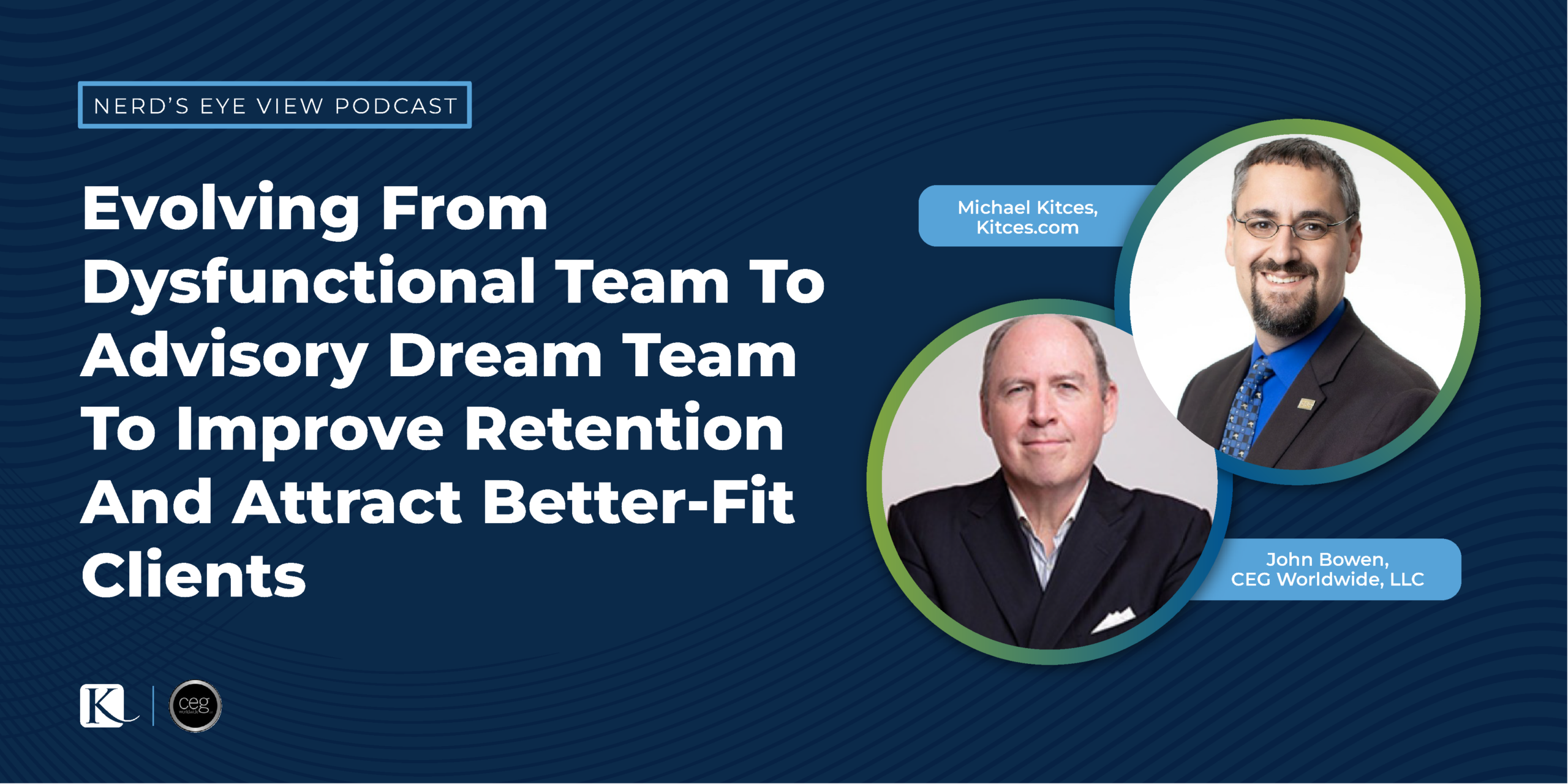 NERD'S EYE VIEW PODCAST

Evolving From Dysfunctional Team To Advisory Dream Team To Improve Retention And Attract Better-Fit Clients

Michael Kitces, Kitces.com

John Bowen, CEG Worldwide, LLC

K

ceg